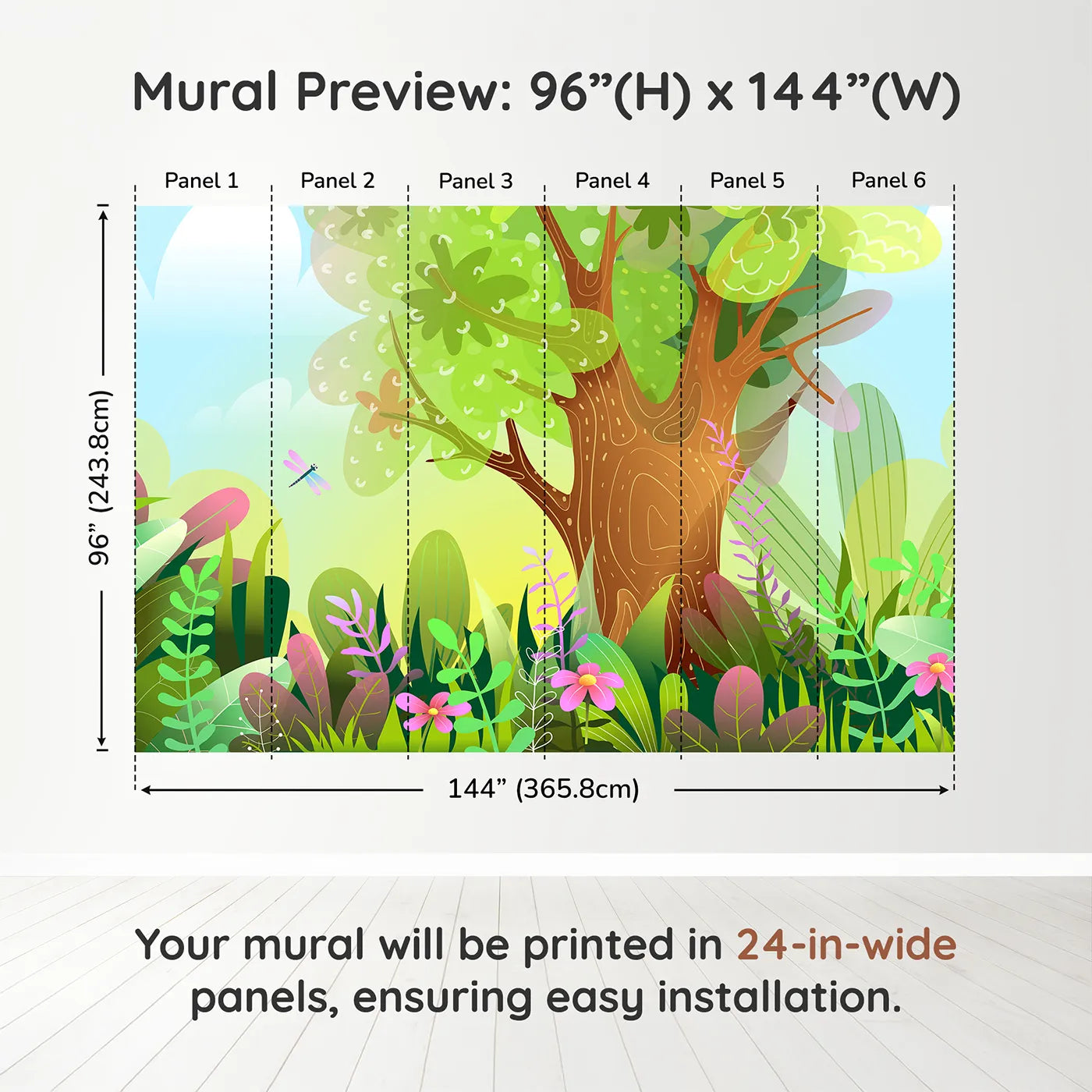 Mural Preview: 96”(H) x 144”(W)

Panel 1 Panel 2 Panel 3 Panel 4 Panel 5 Panel 6

96” (243.8cm)

144” (365.8cm)

Your mural will be printed in 24-in-wide panels, ensuring easy installation.